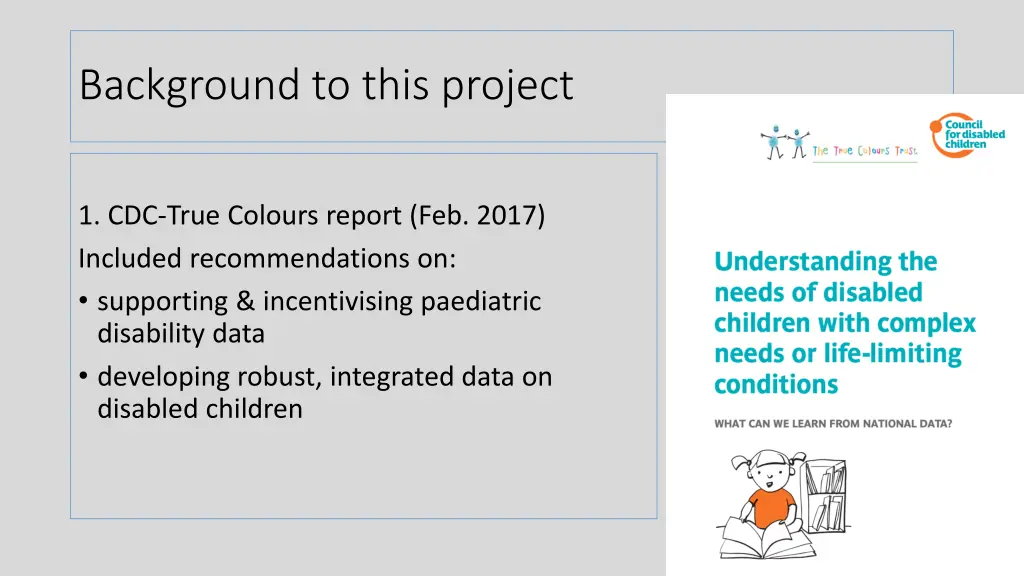 Background to this project

1. CDC-True Colours report (Feb. 2017)
Included recommendations on:
• supporting & incentivising paediatric disability data
• developing robust, integrated data on disabled children

The True Colours Trust

Council for disabled children

Understanding the needs of disabled children with complex needs or life-limiting conditions

WHAT CAN WE LEARN FROM NATIONAL DATA?